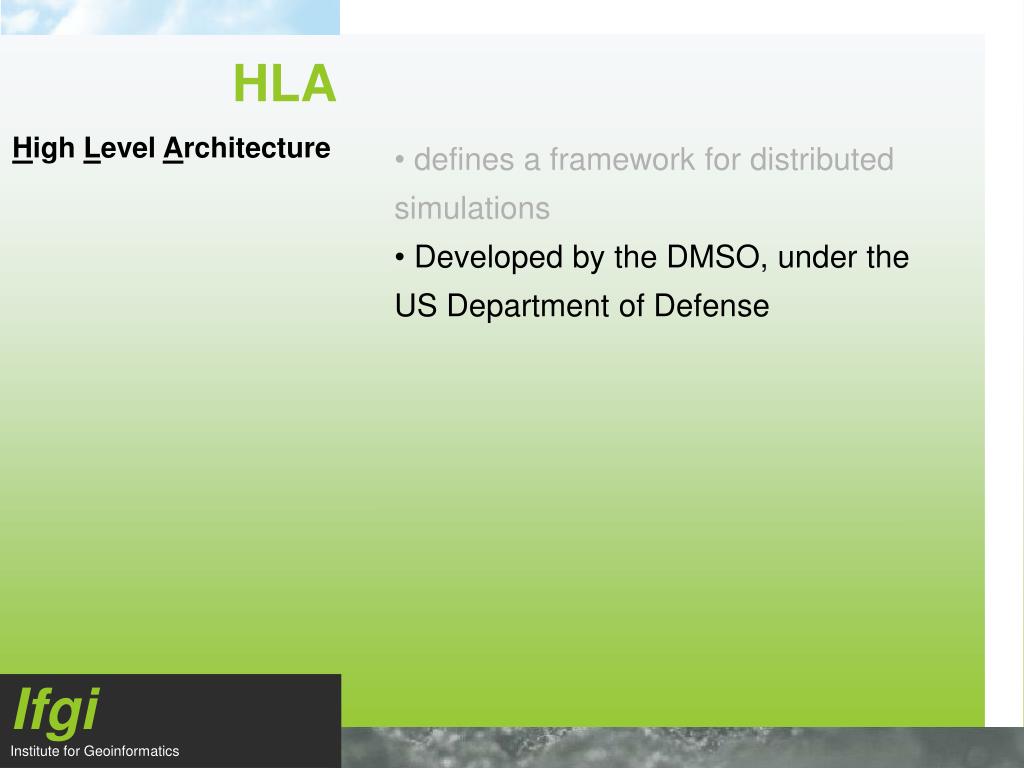 HLA

High Level Architecture

• defines a framework for distributed simulations

• Developed by the DMSO, under the US Department of Defense

Ifgi
Institute for Geoinformatics